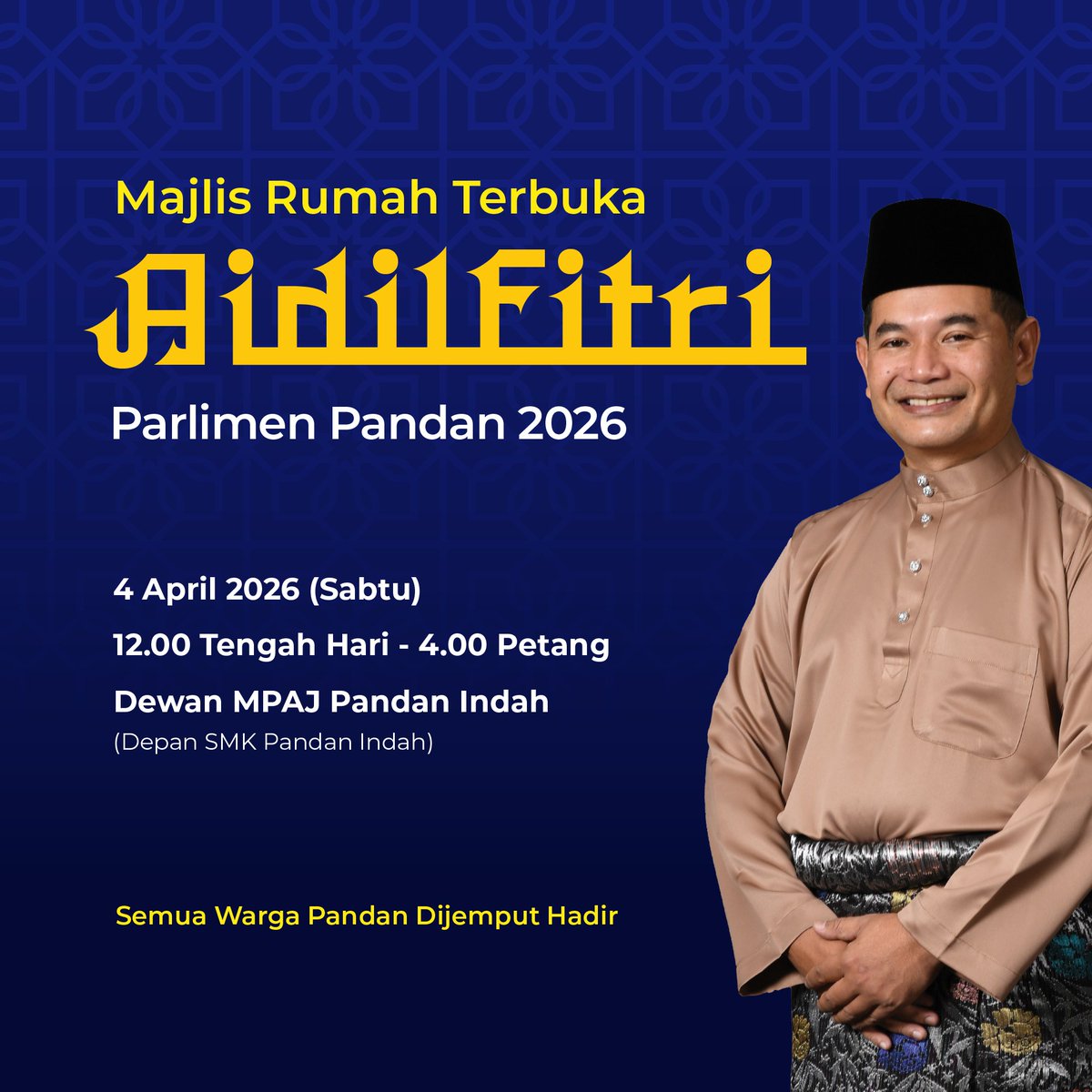 Majlis Rumah Terbuka
AidilFitri
Parlimen Pandan 2026

4 April 2026 (Sabtu)
12.00 Tengah Hari - 4.00 Petang
Dewan MPAJ Pandan Indah
(Depan SMK Pandan Indah)

Semua Warga Pandan Dijemput Hadir